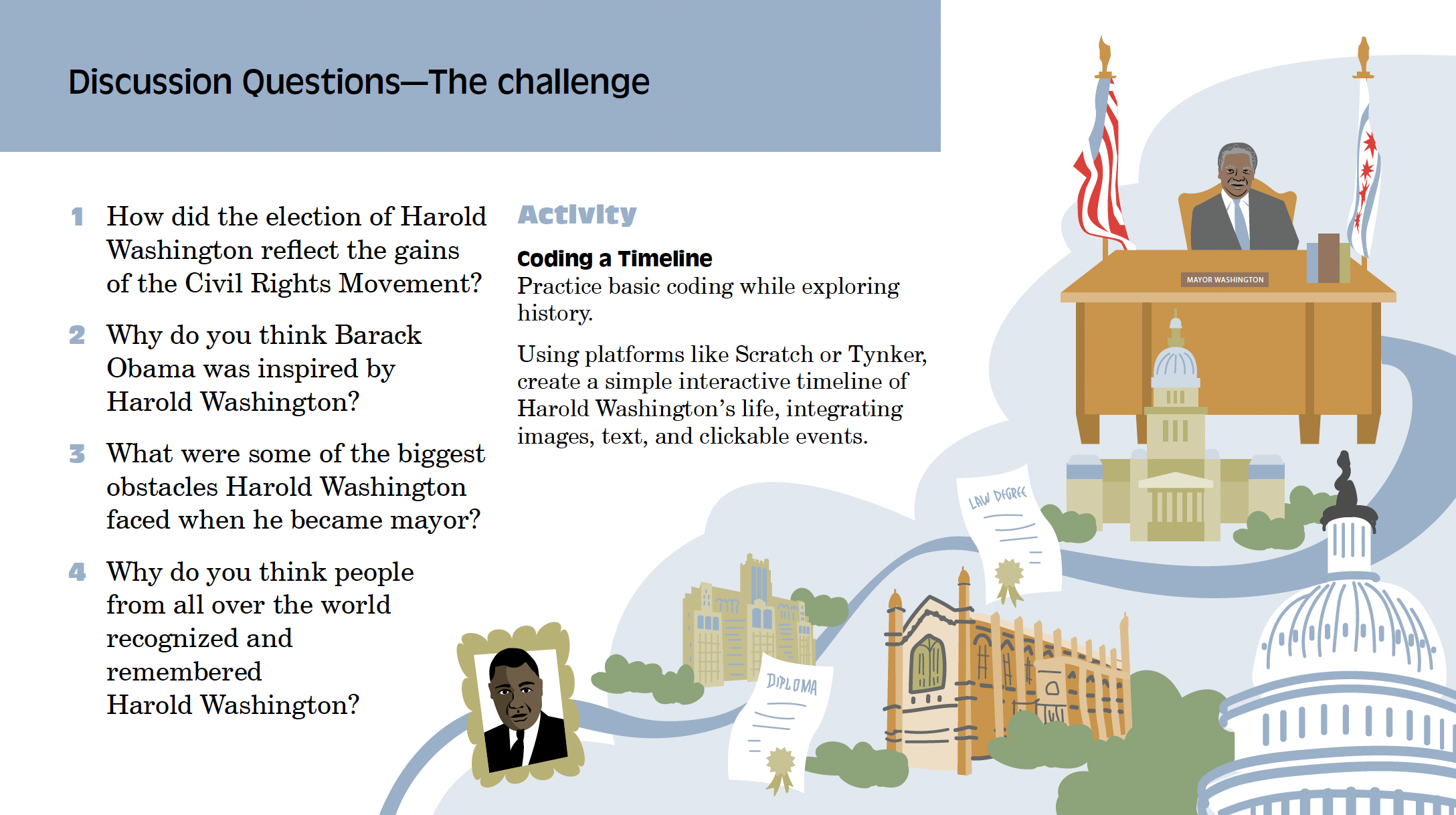 Discussion Questions—The challenge

1 How did the election of Harold Washington reflect the gains of the Civil Rights Movement?

2 Why do you think Barack Obama was inspired by Harold Washington?

3 What were some of the biggest obstacles Harold Washington faced when he became mayor?

4 Why do you think people from all over the world recognized and remembered Harold Washington?

Activity

Coding a Timeline
Practice basic coding while exploring history.

Using platforms like Scratch or Tynker, create a simple interactive timeline of Harold Washington's life, integrating images, text, and clickable events.

MAYOR WASHINGTON

LAW DEGREE

DIPLOMA